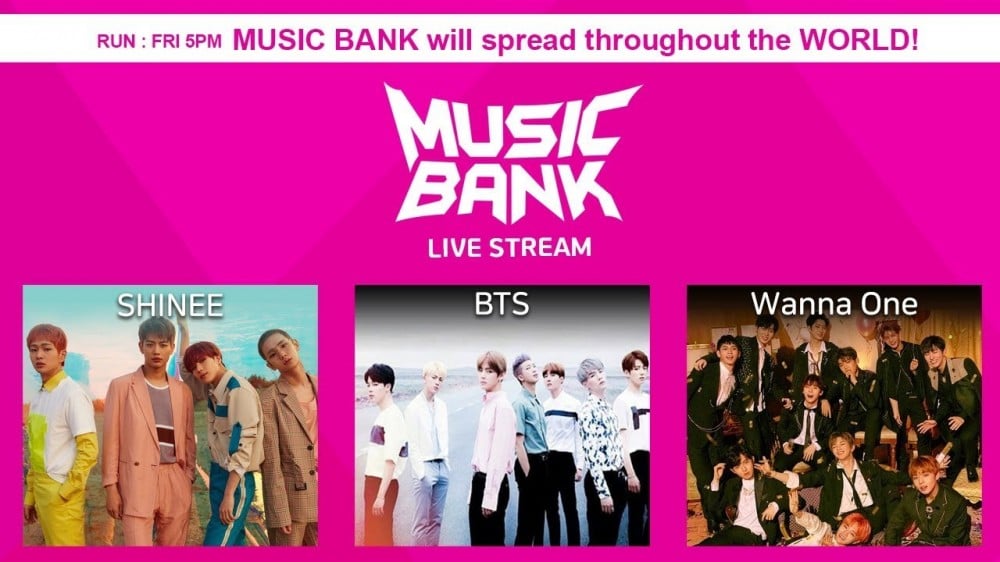 RUN : FRI 5PM MUSIC BANK will spread throughout the WORLD!

MUSIC BANK

LIVE STREAM

SHINEE

BTS

Wanna One